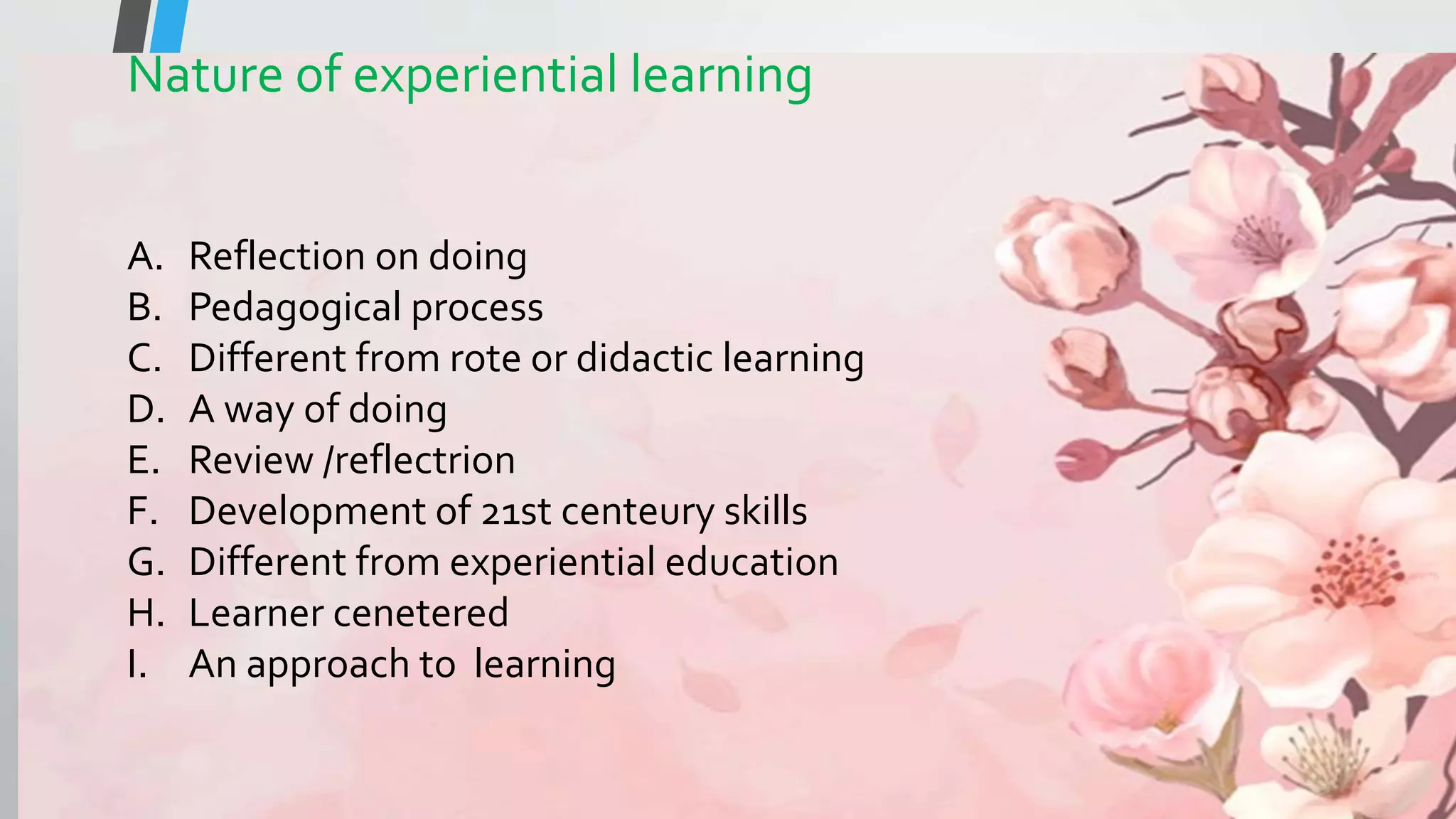 Nature of experiential learning

A. Reflection on doing
B. Pedagogical process
C. Different from rote or didactic learning
D. A way of doing
E. Review /reflectrion
F. Development of 21st centeury skills
G. Different from experiential education
H. Learner cenetered
I. An approach to learning